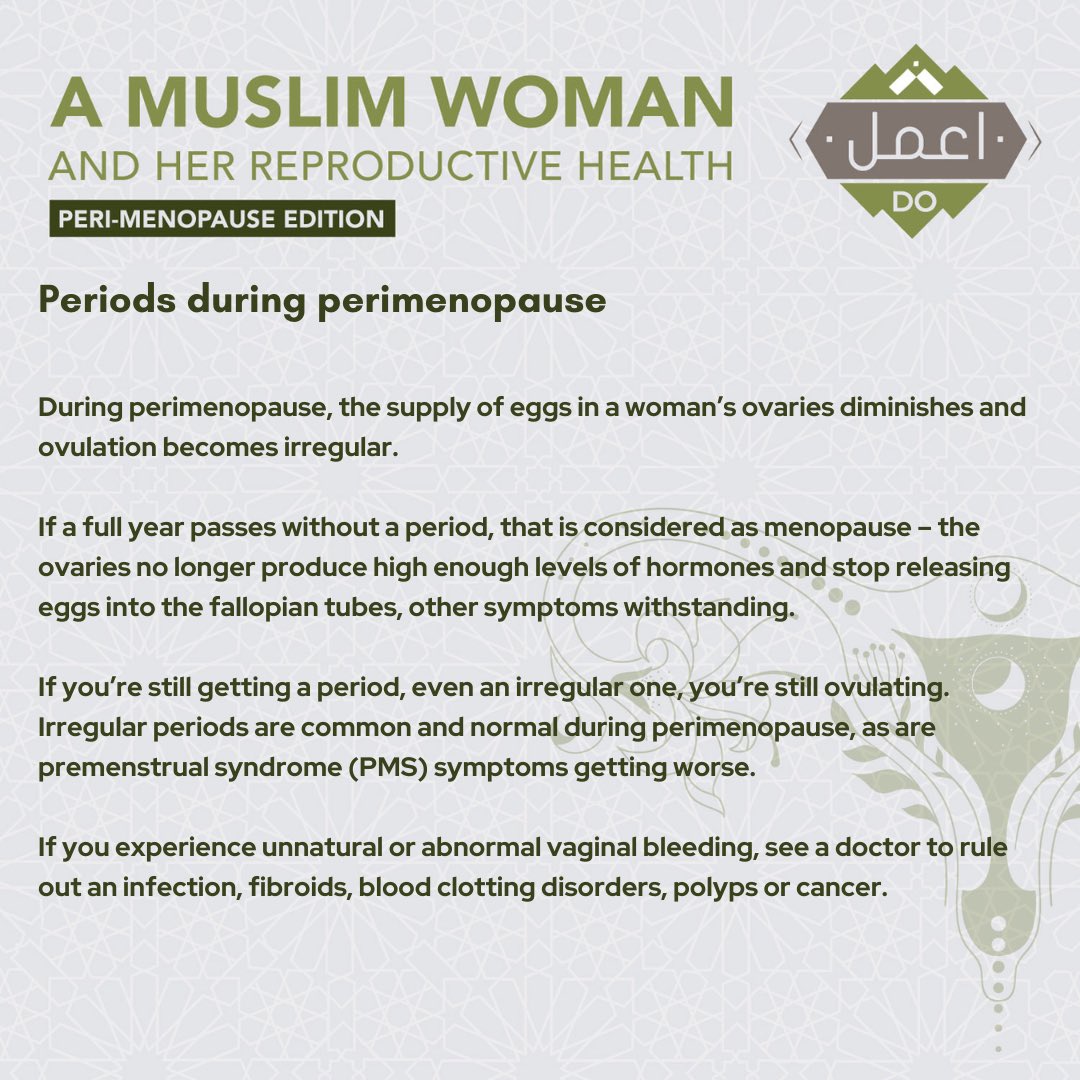 A MUSLIM WOMAN
AND HER REPRODUCTIVE HEALTH
PERI-MENOPAUSE EDITION

اعمل
DO

Periods during perimenopause

During perimenopause, the supply of eggs in a woman's ovaries diminishes and ovulation becomes irregular.

If a full year passes without a period, that is considered as menopause – the ovaries no longer produce high enough levels of hormones and stop releasing eggs into the fallopian tubes, other symptoms withstanding.

If you're still getting a period, even an irregular one, you're still ovulating. Irregular periods are common and normal during perimenopause, as are premenstrual syndrome (PMS) symptoms getting worse.

If you experience unnatural or abnormal vaginal bleeding, see a doctor to rule out an infection, fibroids, blood clotting disorders, polyps or cancer.